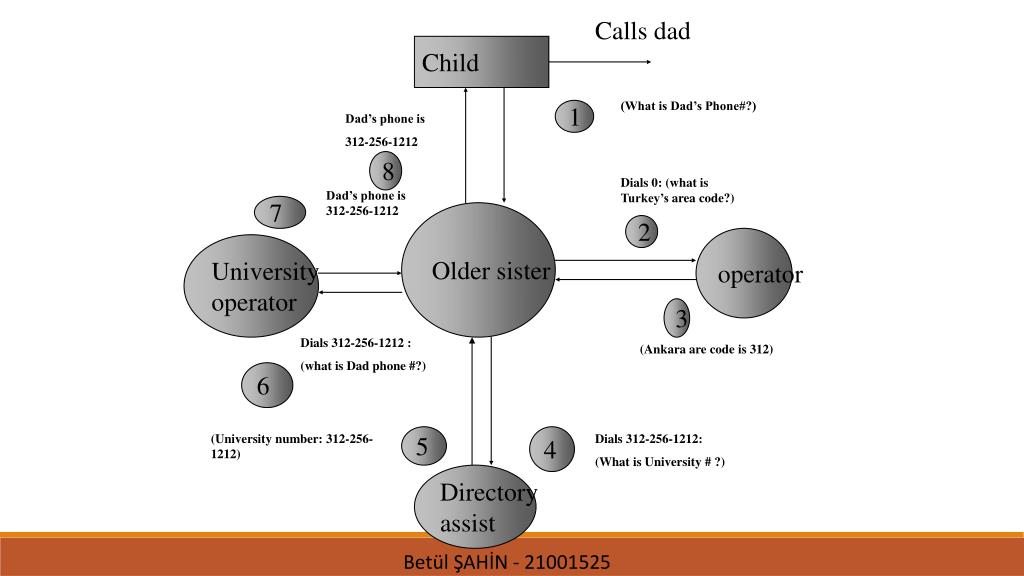 Calls dad

Child

1

(What is Dad's Phone#?)

Dad's phone is

312-256-1212

8

Dad's phone is
312-256-1212

7

Dials 0: (what is Turkey's area code?)

2

University operator

Older sister

operator

3

(Ankara are code is 312)

Dials 312-256-1212 :

(what is Dad phone #?)

6

(University number: 312-256-1212)

5

4

Dials 312-256-1212:

(What is University # ?)

Directory assist

Betül ŞAHİN - 21001525